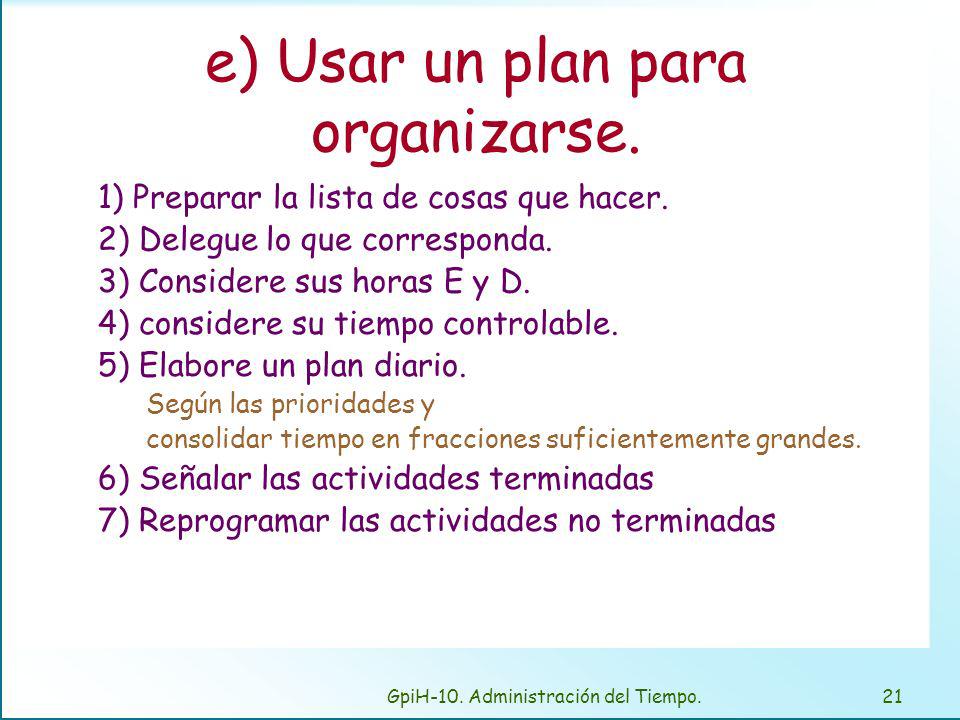 e) Usar un plan para organizarse.

1) Preparar la lista de cosas que hacer.
2) Delegue lo que corresponda.
3) Considere sus horas E y D.
4) considere su tiempo controlable.
5) Elabore un plan diario.
Según las prioridades y
consolidar tiempo en fracciones suficientemente grandes.
6) Señalar las actividades terminadas
7) Reprogramar las actividades no terminadas

GpiH-10. Administración del Tiempo.

21